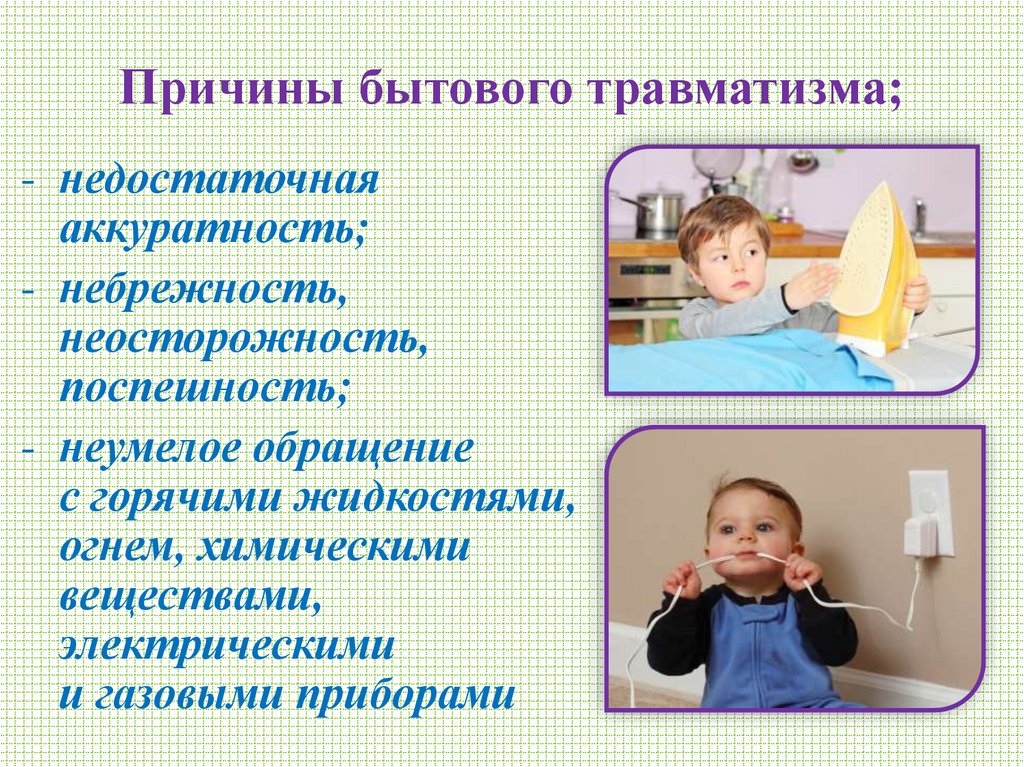 Причины бытового травматизма;

- недостаточная аккуратность;
- небрежность, неосторожность, поспешность;
- неумелое обращение с горячими жидкостями, огнем, химическими веществами, электрическими и газовыми приборами